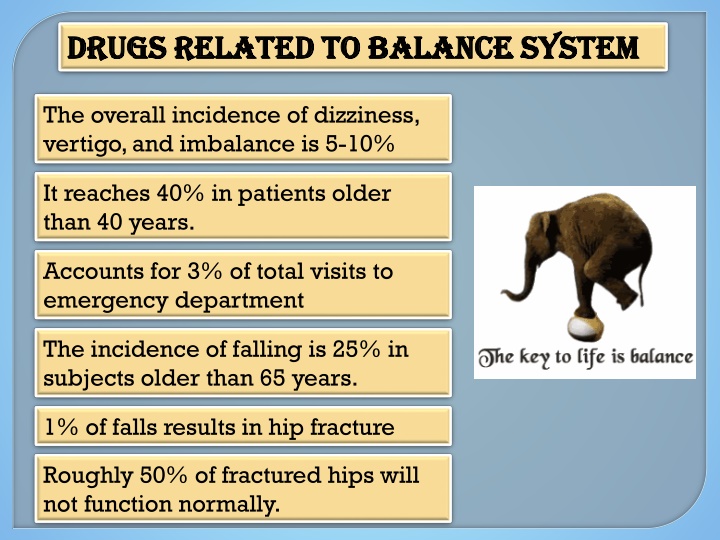 DRUGS RELATED TO BALANCE SYSTEM

The overall incidence of dizziness, vertigo, and imbalance is 5-10%

It reaches 40% in patients older than 40 years.

Accounts for 3% of total visits to emergency department

The incidence of falling is 25% in subjects older than 65 years.

1% of falls results in hip fracture

Roughly 50% of fractured hips will not function normally.

The key to life is balance